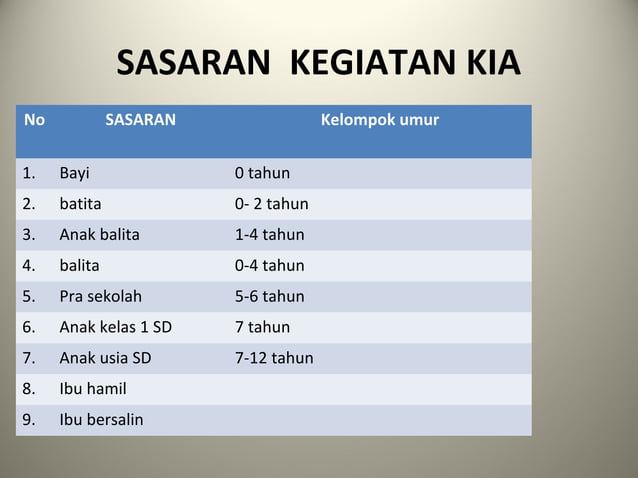 SASARAN KEGIATAN KIA

| No | SASARAN | Kelompok umur |
|---|---|---|
| 1. | Bayi | 0 tahun |
| 2. | batita | 0- 2 tahun |
| 3. | Anak balita | 1-4 tahun |
| 4. | balita | 0-4 tahun |
| 5. | Pra sekolah | 5-6 tahun |
| 6. | Anak kelas 1 SD | 7 tahun |
| 7. | Anak usia SD | 7-12 tahun |
| 8. | Ibu hamil | |
| 9. | Ibu bersalin | |